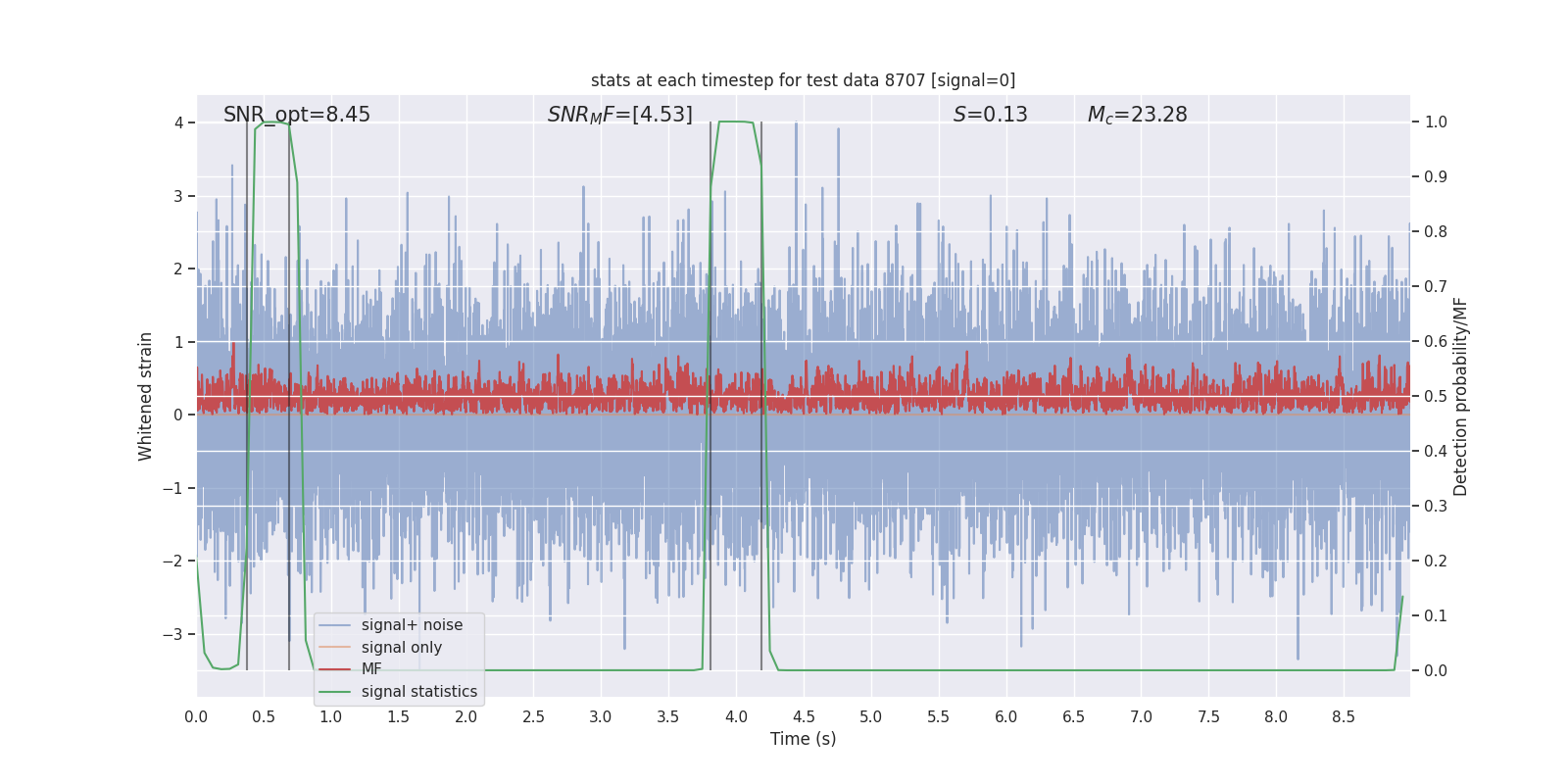 stats at each timestep for test data 8707 [signal=0]

SNR_opt=8.45

$SNR_MF$=[4.53]

$S$=0.13

$M_c$=23.28

Whitened strain

4
3
2
1
0
−1
−2
−3

Detection probability/MF

1.0
0.9
0.8
0.7
0.6
0.5
0.4
0.3
0.2
0.1
0.0

signal+ noise
signal only
MF
signal statistics

0.0 0.5 1.0 1.5 2.0 2.5 3.0 3.5 4.0 4.5 5.0 5.5 6.0 6.5 7.0 7.5 8.0 8.5

Time (s)